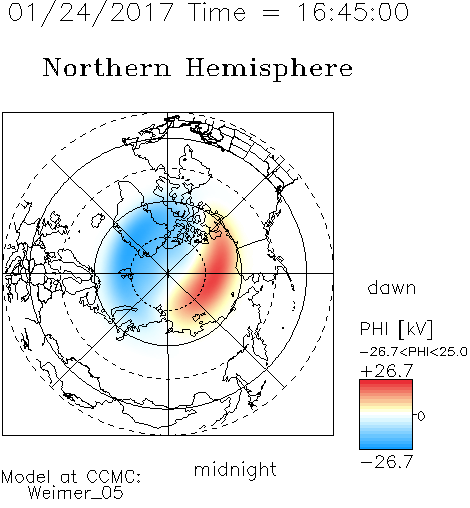 01/24/2017 Time = 16:45:00

Northern Hemisphere

dawn

PHI [kV]
−26.7<PHI<25.0
+26.7
0
−26.7

midnight

Model at CCMC:
Weimer_05